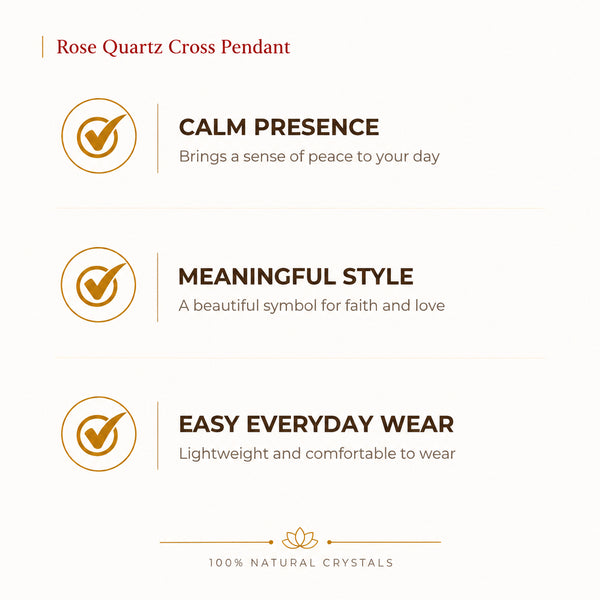 Rose Quartz Cross Pendant

CALM PRESENCE
Brings a sense of peace to your day

MEANINGFUL STYLE
A beautiful symbol for faith and love

EASY EVERYDAY WEAR
Lightweight and comfortable to wear

100% NATURAL CRYSTALS